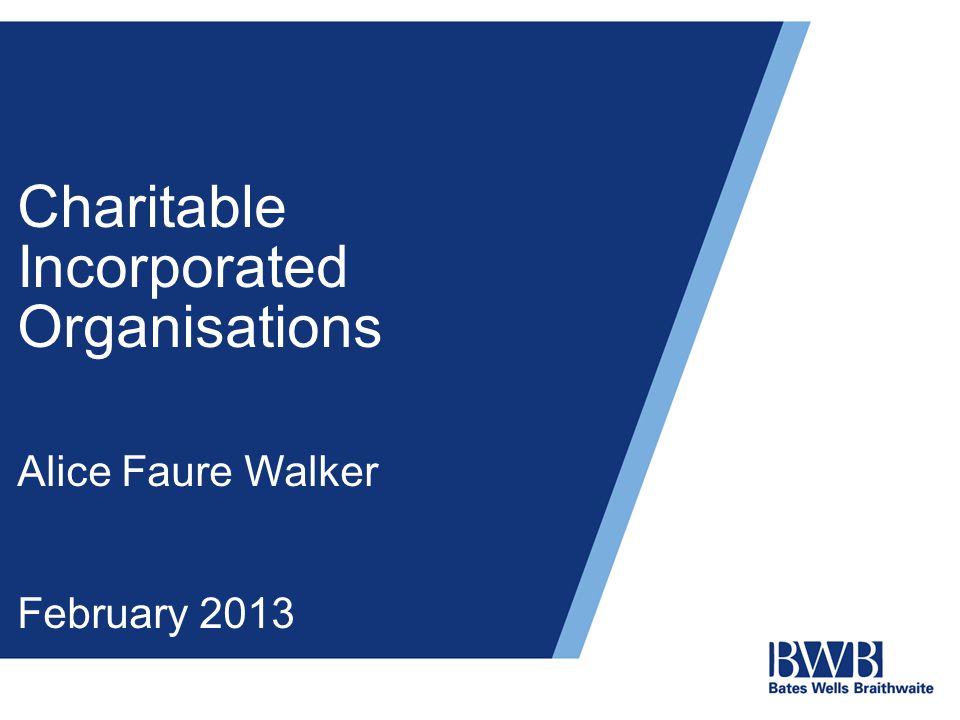 Charitable Incorporated Organisations

Alice Faure Walker

February 2013

BWB
Bates Wells Braithwaite